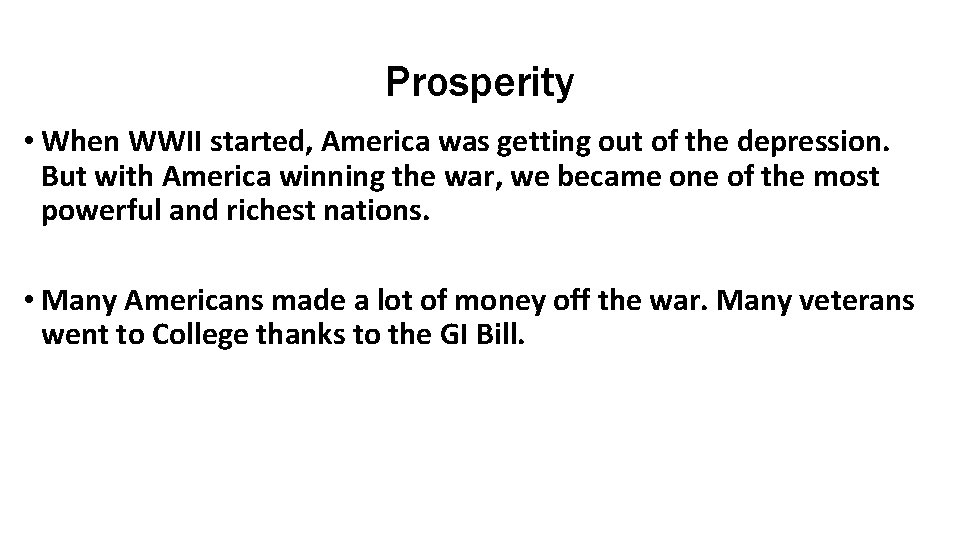 Prosperity

• When WWII started, America was getting out of the depression. But with America winning the war, we became one of the most powerful and richest nations.

• Many Americans made a lot of money off the war. Many veterans went to College thanks to the GI Bill.